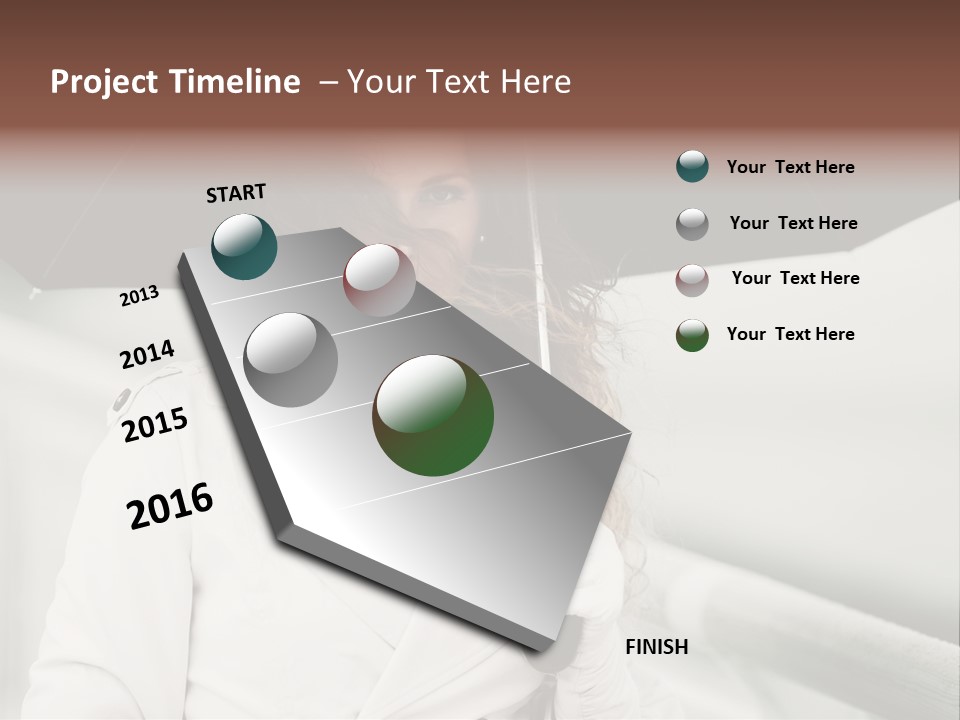 Project Timeline – Your Text Here

START

2013

2014

2015

2016

FINISH

Your Text Here

Your Text Here

Your Text Here

Your Text Here